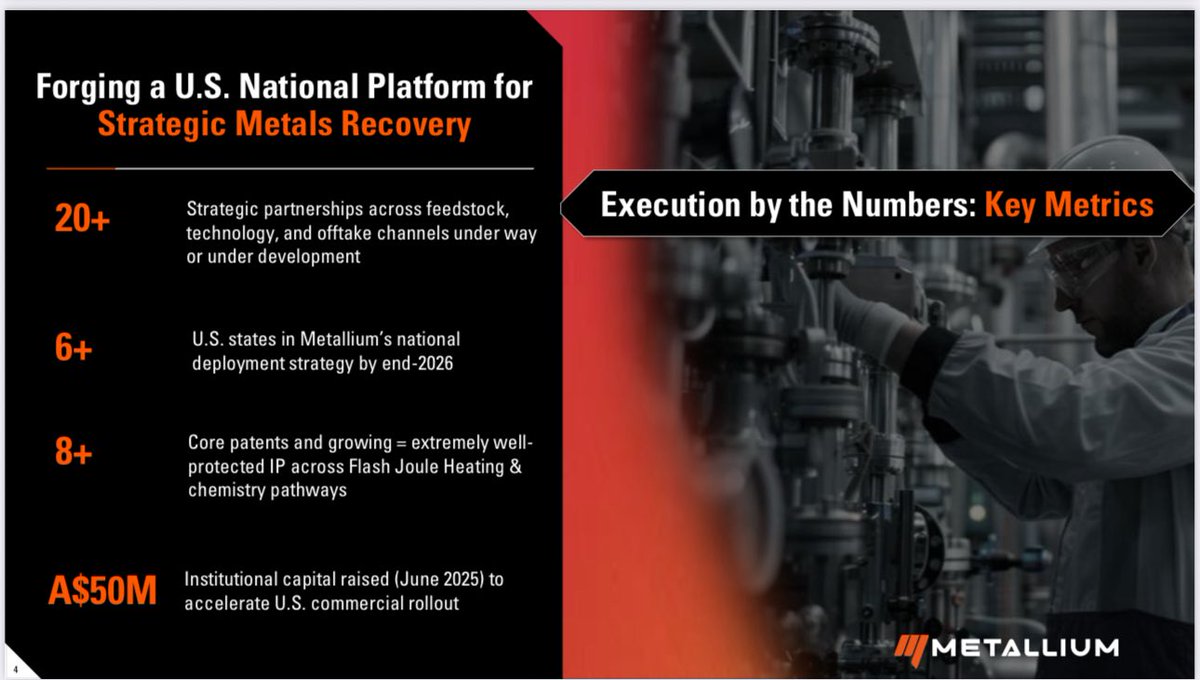 Forging a U.S. National Platform for Strategic Metals Recovery

20+ Strategic partnerships across feedstock, technology, and offtake channels under way or under development

6+ U.S. states in Metallium's national deployment strategy by end-2026

8+ Core patents and growing = extremely well-protected IP across Flash Joule Heating & chemistry pathways

A$50M Institutional capital raised (June 2025) to accelerate U.S. commercial rollout

Execution by the Numbers: Key Metrics

METALLIUM

4